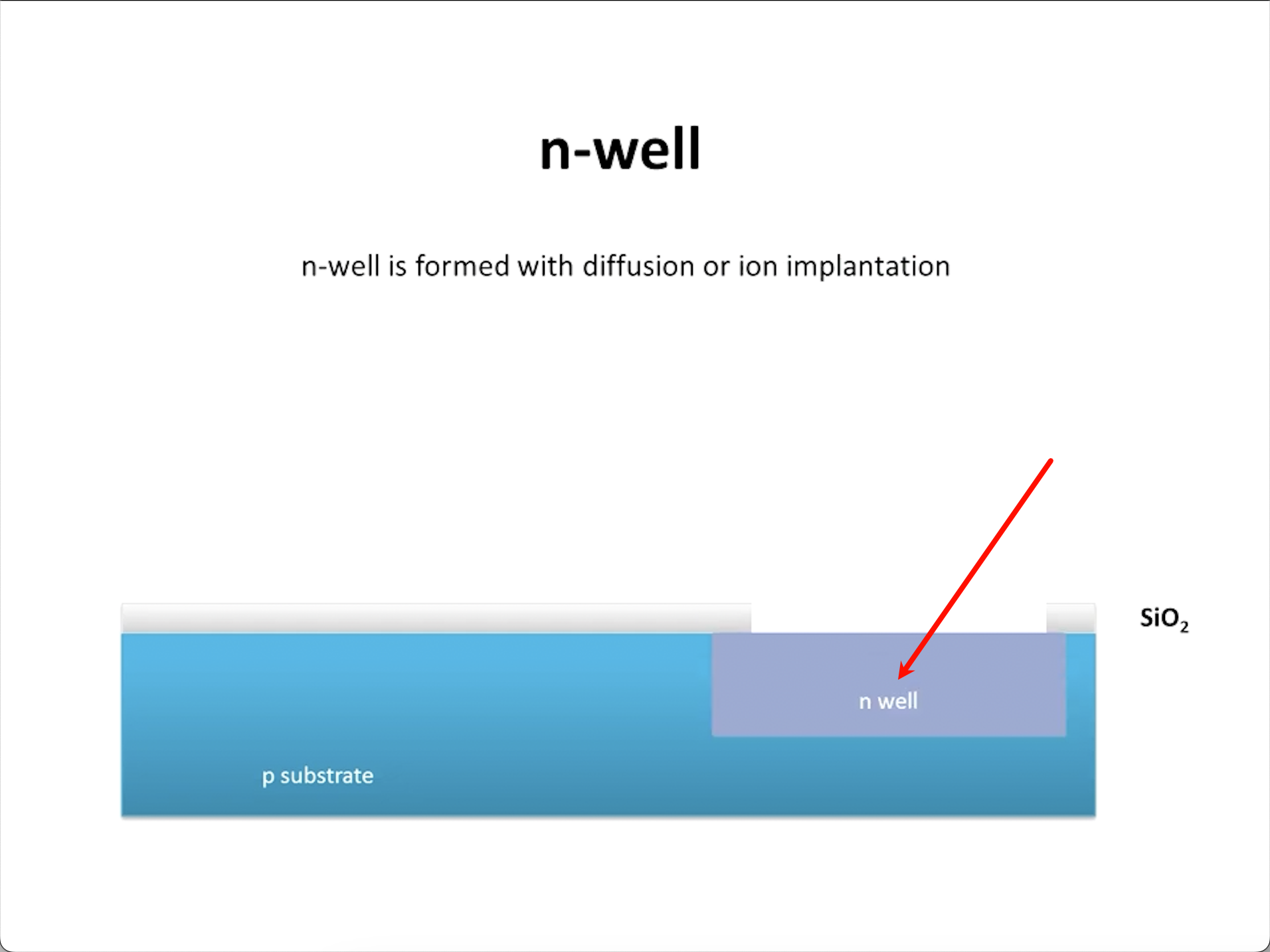 n-well

n-well is formed with diffusion or ion implantation

$SiO_2$

n well

p substrate